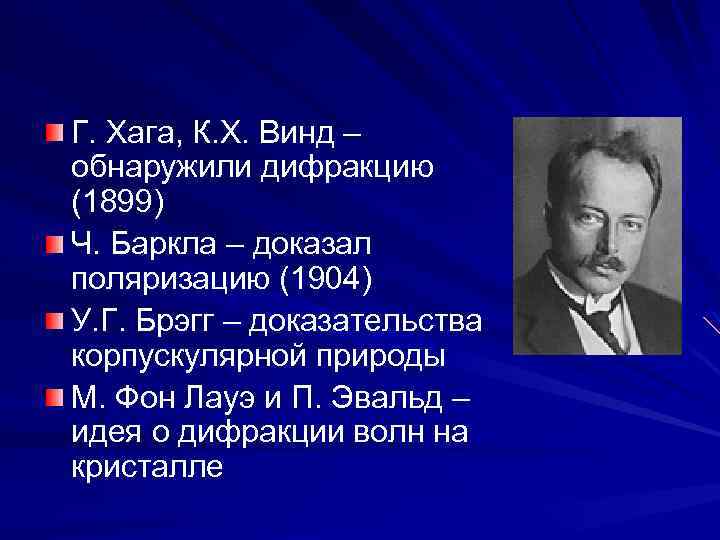 Г. Хага, К.Х. Винд – обнаружили дифракцию (1899)

Ч. Баркла – доказал поляризацию (1904)

У.Г. Брэгг – доказательства корпускулярной природы

М. Фон Лауэ и П. Эвальд – идея о дифракции волн на кристалле